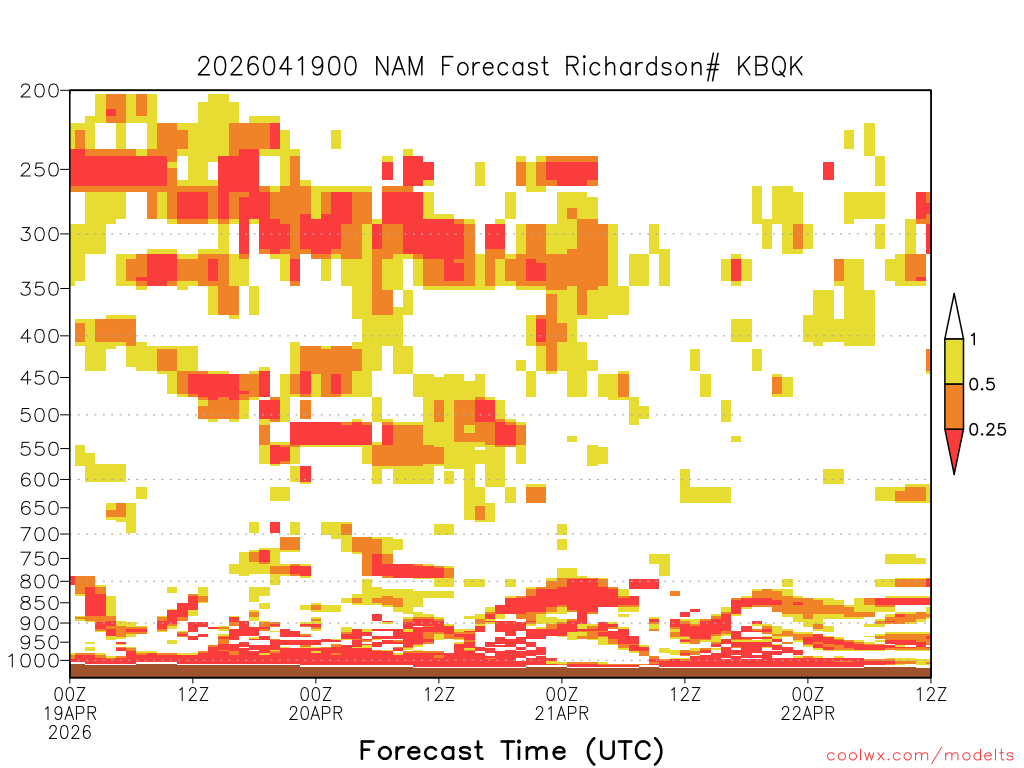 2026041900 NAM Forecast Richardson# KBQK

200
250
300
350
400
450
500
550
600
650
700
750
800
850
900
950
1000

1
0.5
0.25

00Z 19APR 2026
12Z
00Z 20APR
12Z
00Z 21APR
12Z
00Z 22APR
12Z

Forecast Time (UTC)

coolwx.com/modelts